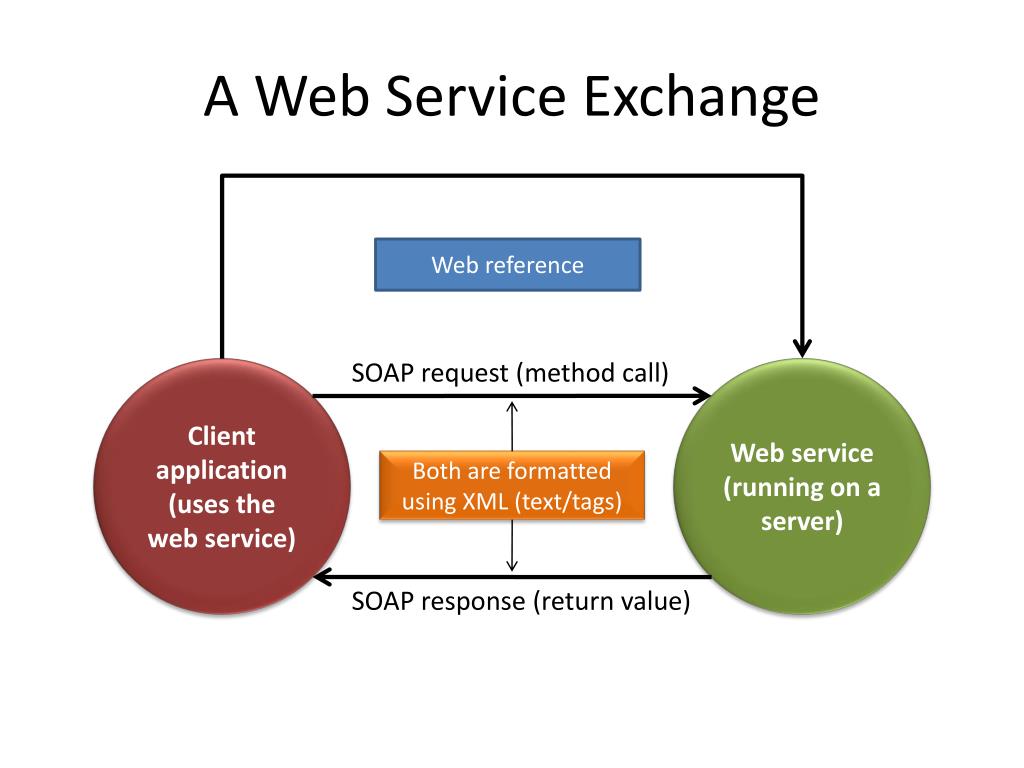 A Web Service Exchange

Web reference

SOAP request (method call)

Client application (uses the web service)

Both are formatted using XML (text/tags)

Web service (running on a server)

SOAP response (return value)